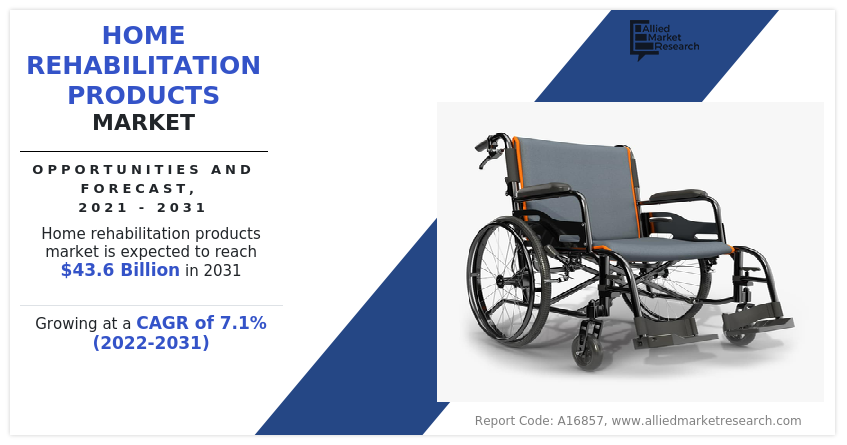 HOME REHABILITATION PRODUCTS MARKET

OPPORTUNITIES AND FORECAST, 2021 - 2031

Home rehabilitation products market is expected to reach $43.6 Billion in 2031

Growing at a CAGR of 7.1% (2022-2031)

Allied Market Research

Report Code: A16857, www.alliedmarketresearch.com